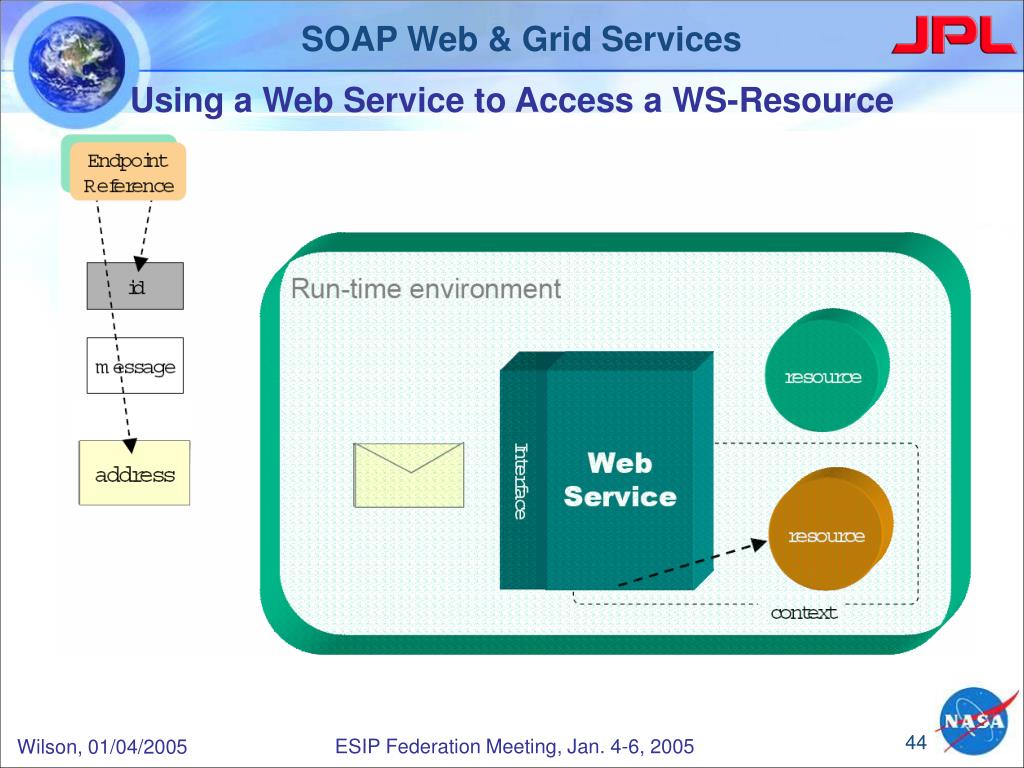 SOAP Web & Grid Services

JPL

Using a Web Service to Access a WS-Resource

Endpoint Reference

id

message

address

Run-time environment

Interface

Web Service

resource

resource

context

NASA

Wilson, 01/04/2005

ESIP Federation Meeting, Jan. 4-6, 2005

44